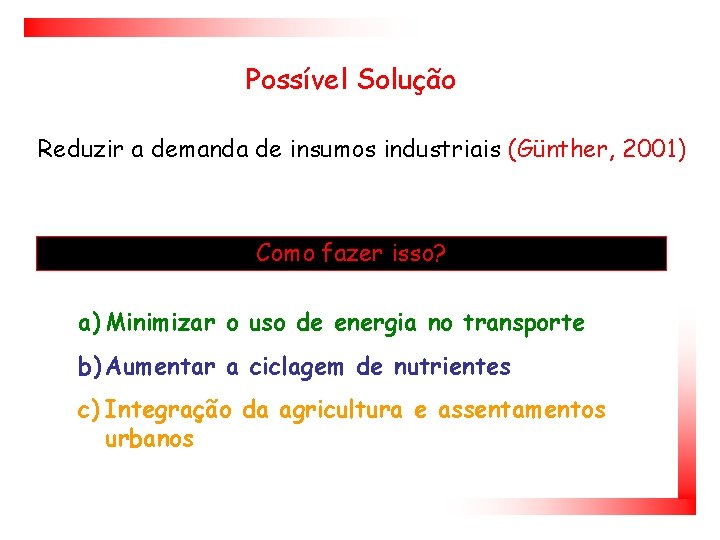 Possível Solução

Reduzir a demanda de insumos industriais (Günther, 2001)

Como fazer isso?

a) Minimizar o uso de energia no transporte

b) Aumentar a ciclagem de nutrientes

c) Integração da agricultura e assentamentos urbanos